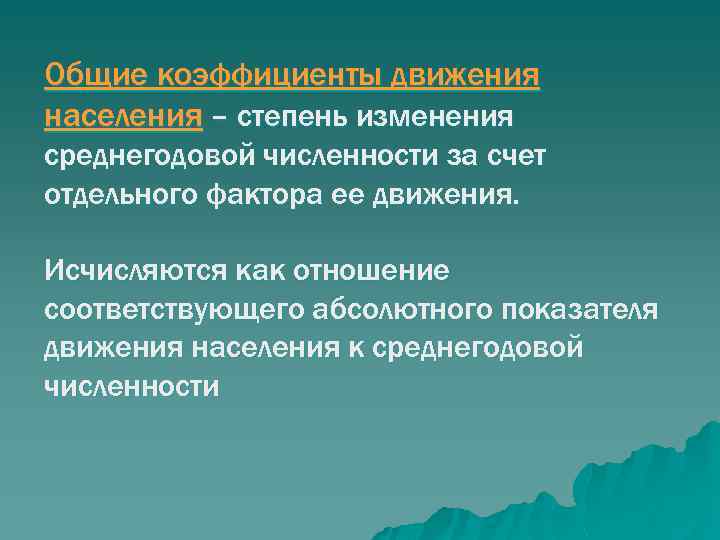 Общие коэффициенты движения населения – степень изменения среднегодовой численности за счет отдельного фактора ее движения.

Исчисляются как отношение соответствующего абсолютного показателя движения населения к среднегодовой численности